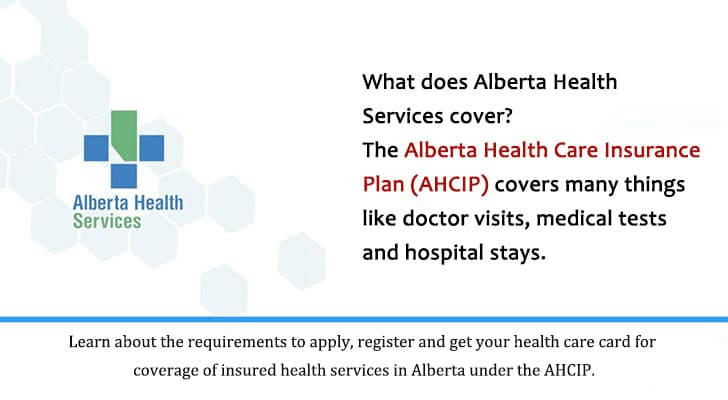 Alberta Health Services

What does Alberta Health Services cover?
The Alberta Health Care Insurance Plan (AHCIP) covers many things like doctor visits, medical tests and hospital stays.

Learn about the requirements to apply, register and get your health care card for coverage of insured health services in Alberta under the AHCIP.